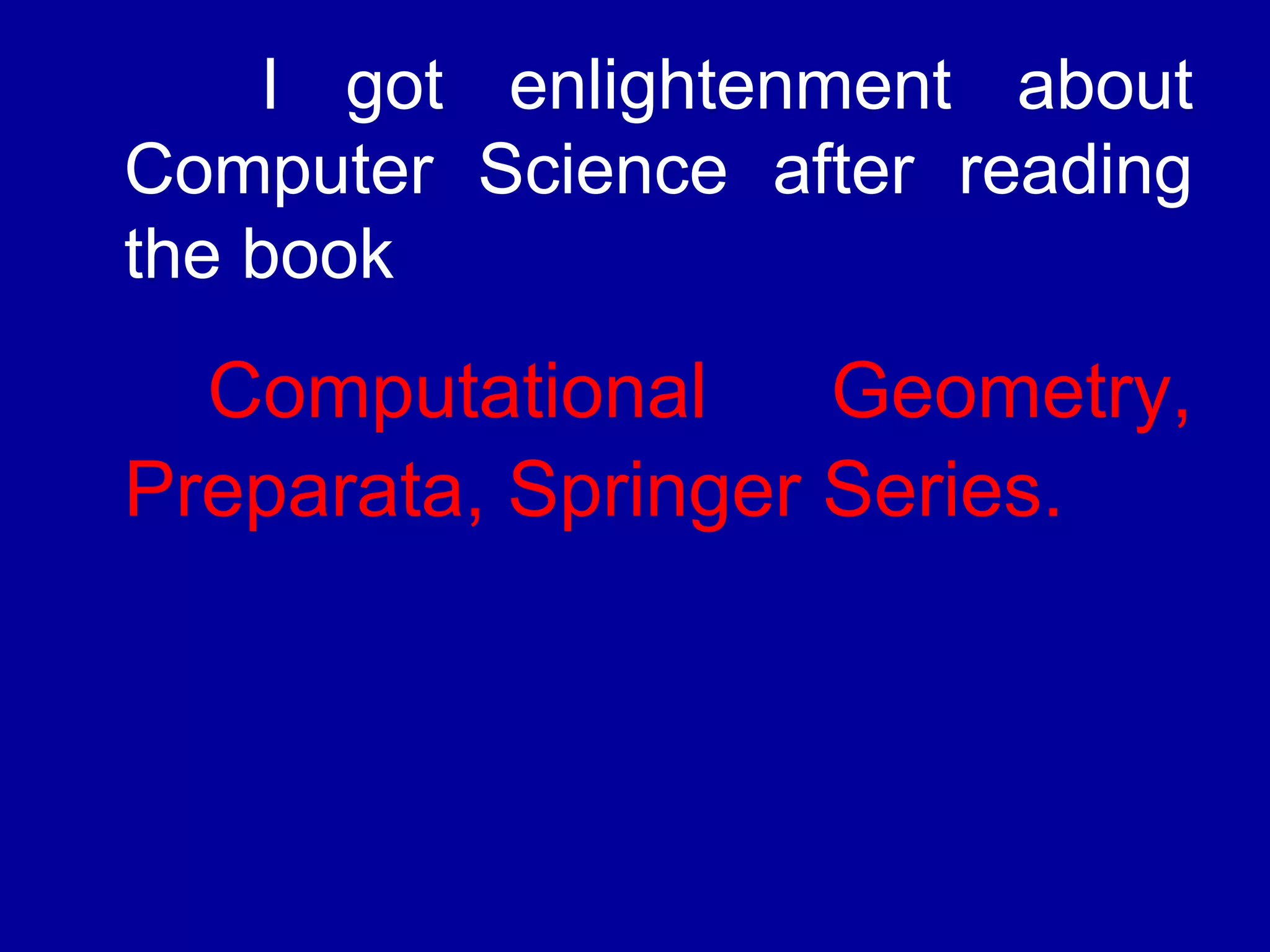 I got enlightenment about Computer Science after reading the book

Computational Geometry, Preparata, Springer Series.